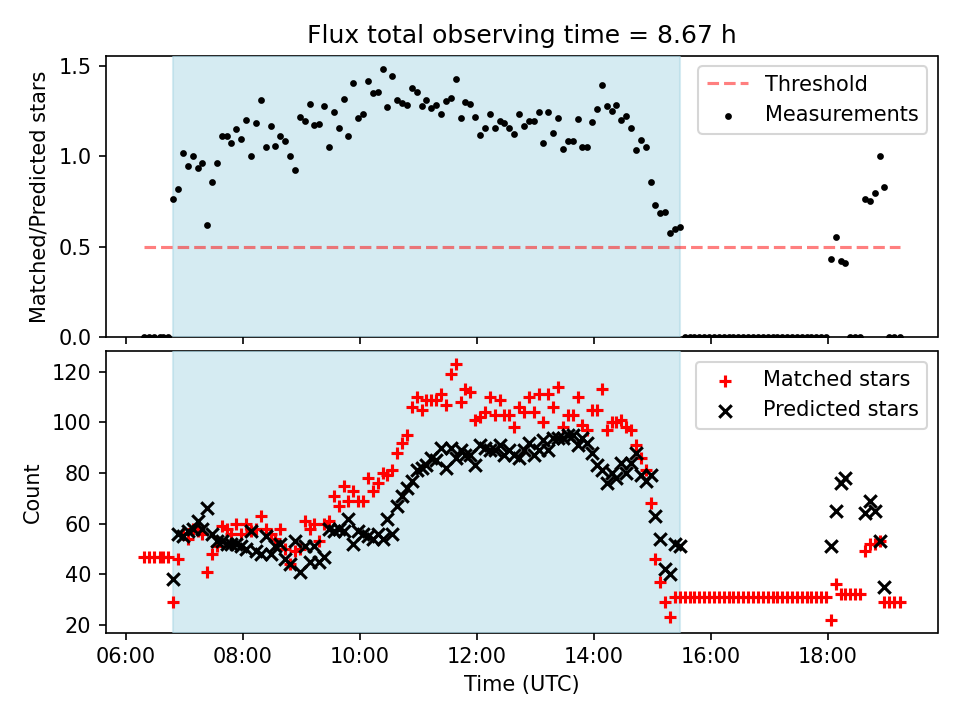 Flux total observing time = 8.67 h

Matched/Predicted stars

1.5
1.0
0.5
0.0

Threshold
Measurements

Count

120
100
80
60
40
20

Matched stars
Predicted stars

06:00
08:00
10:00
12:00
14:00
16:00
18:00

Time (UTC)